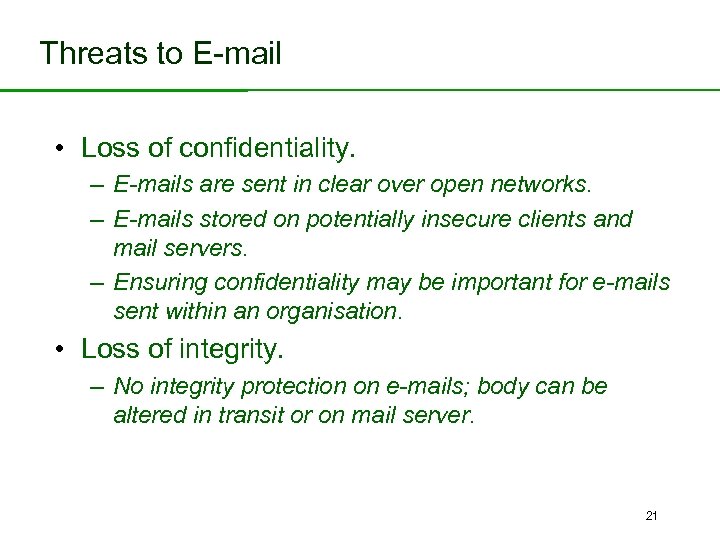 Threats to E-mail

• Loss of confidentiality.
– E-mails are sent in clear over open networks.
– E-mails stored on potentially insecure clients and mail servers.
– Ensuring confidentiality may be important for e-mails sent within an organisation.

• Loss of integrity.
– No integrity protection on e-mails; body can be altered in transit or on mail server.

21